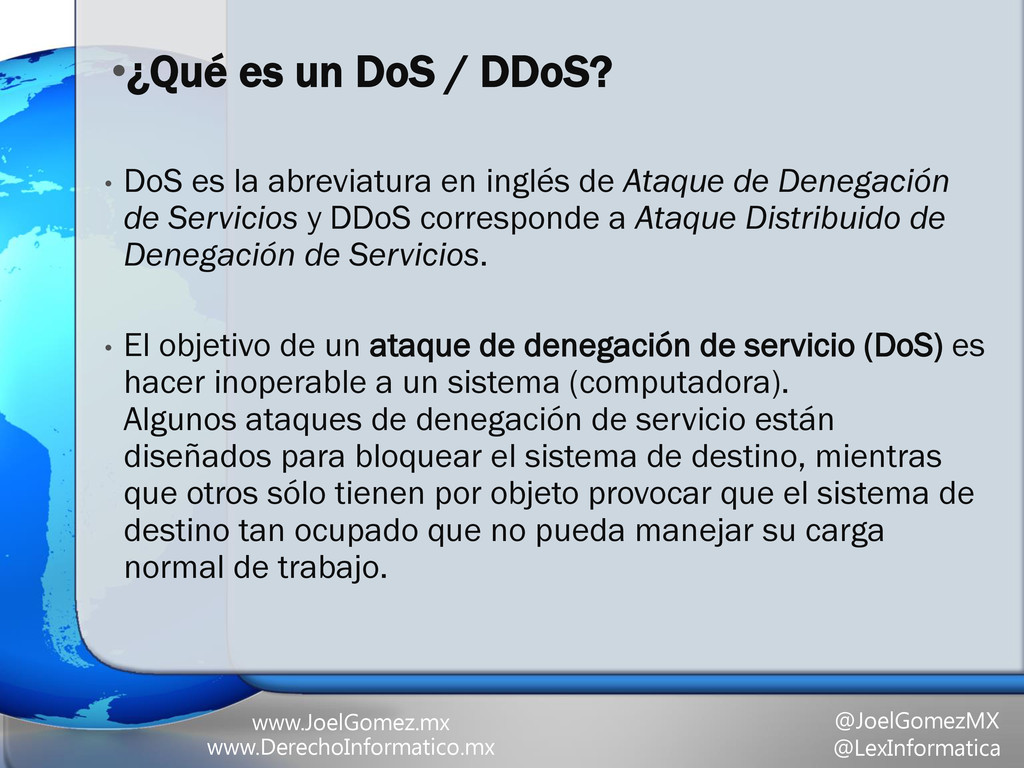 •¿Qué es un DoS / DDoS?

• DoS es la abreviatura en inglés de Ataque de Denegación de Servicios y DDoS corresponde a Ataque Distribuido de Denegación de Servicios.

• El objetivo de un ataque de denegación de servicio (DoS) es hacer inoperable a un sistema (computadora). Algunos ataques de denegación de servicio están diseñados para bloquear el sistema de destino, mientras que otros sólo tienen por objeto provocar que el sistema de destino tan ocupado que no pueda manejar su carga normal de trabajo.

www.JoelGomez.mx
www.DerechoInformatico.mx

@JoelGomezMX
@LexInformatica